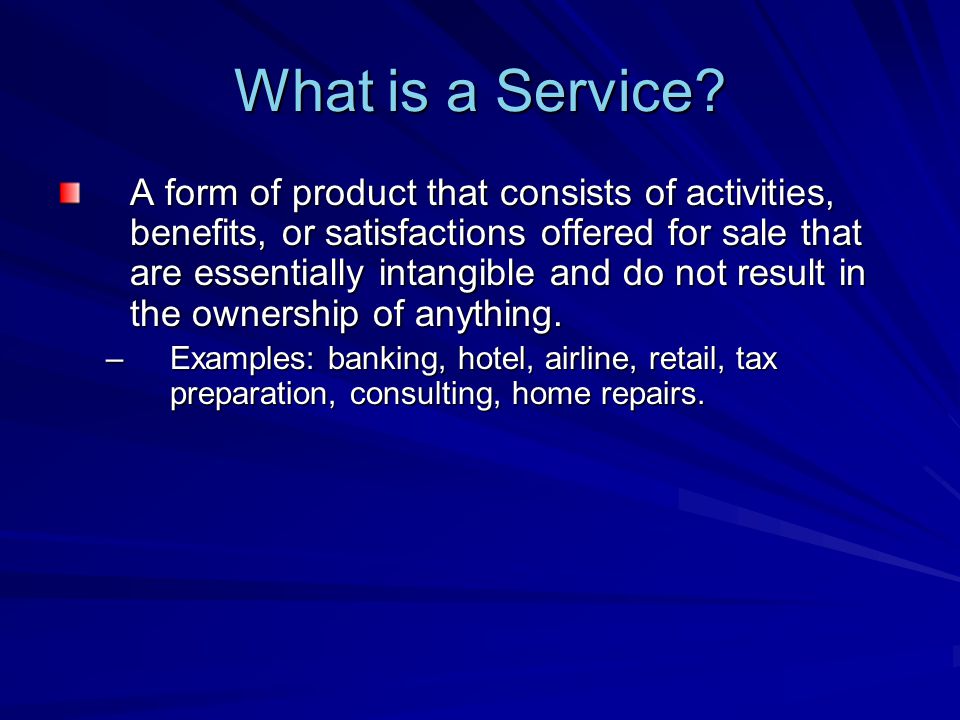 What is a Service?

A form of product that consists of activities, benefits, or satisfactions offered for sale that are essentially intangible and do not result in the ownership of anything.

– Examples: banking, hotel, airline, retail, tax preparation, consulting, home repairs.